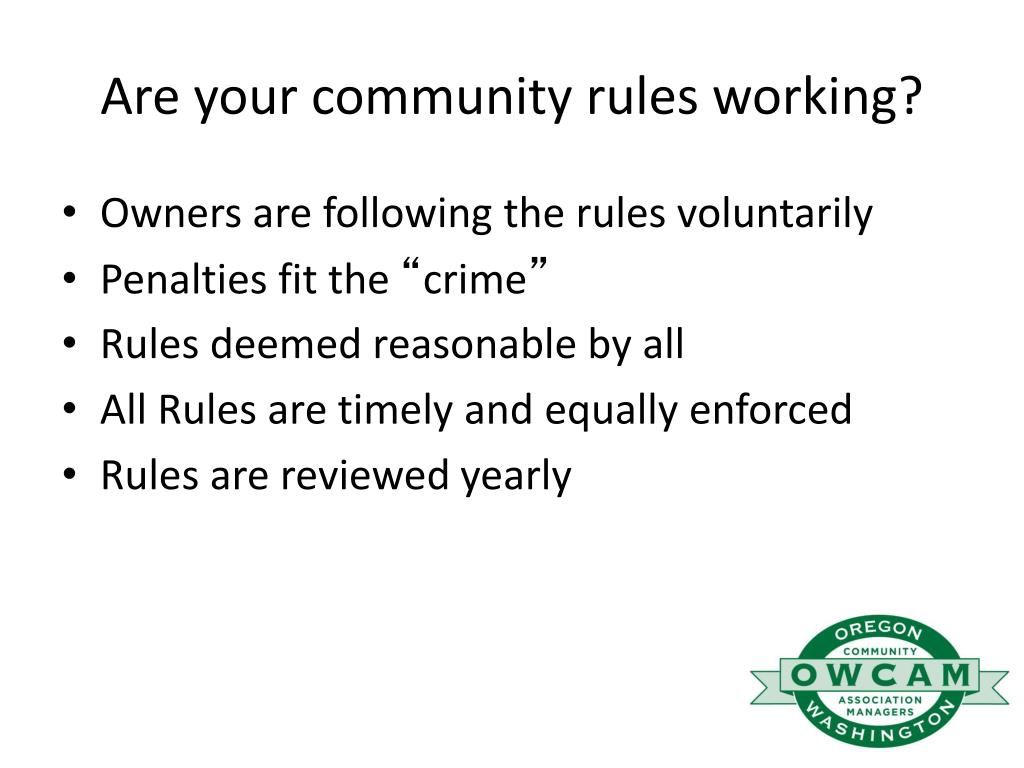 Are your community rules working?

• Owners are following the rules voluntarily
• Penalties fit the “crime”
• Rules deemed reasonable by all
• All Rules are timely and equally enforced
• Rules are reviewed yearly

OREGON
COMMUNITY
OWCAM
ASSOCIATION
MANAGERS
WASHINGTON